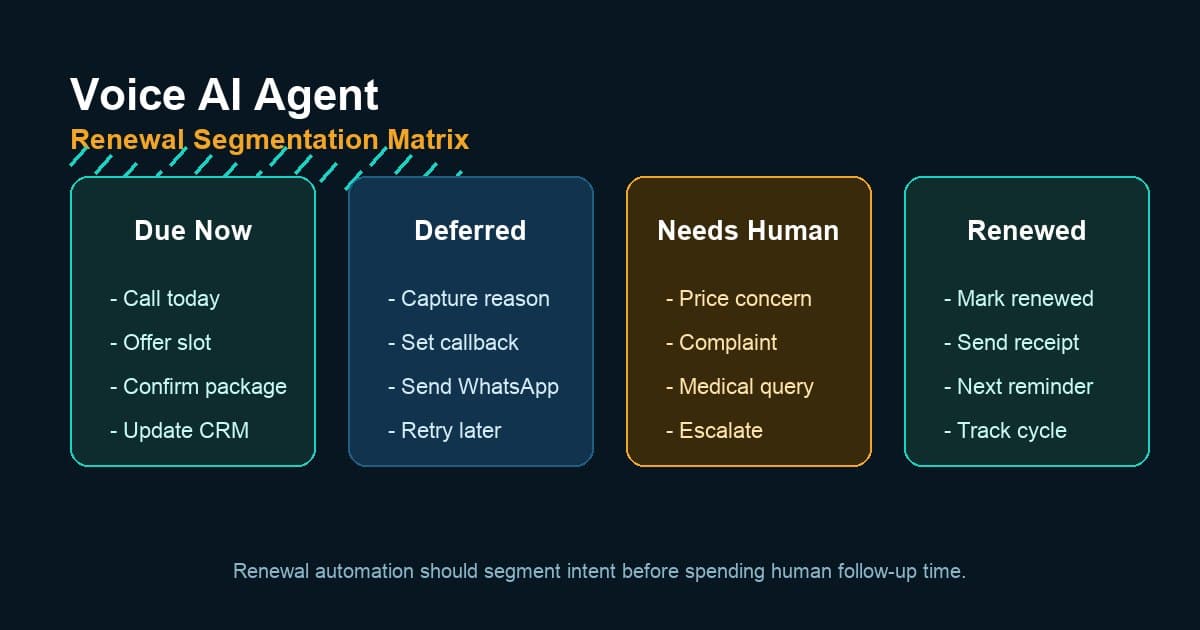 Voice AI Agent
Renewal Segmentation Matrix

Due Now
- Call today
- Offer slot
- Confirm package
- Update CRM

Deferred
- Capture reason
- Set callback
- Send WhatsApp
- Retry later

Needs Human
- Price concern
- Complaint
- Medical query
- Escalate

Renewed
- Mark renewed
- Send receipt
- Next reminder
- Track cycle

Renewal automation should segment intent before spending human follow-up time.